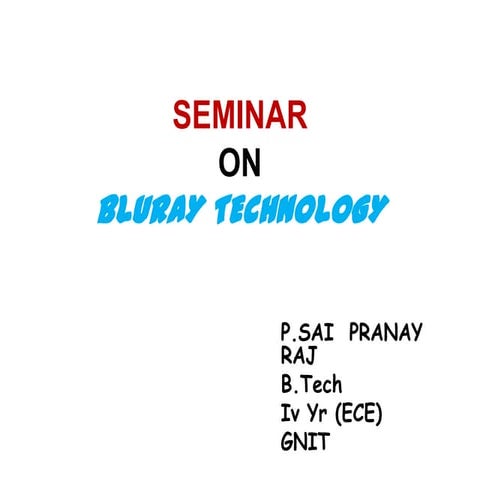 SEMINAR
ON
BLURAY TECHNOLOGY

P.SAI PRANAY RAJ
B.Tech
Iv Yr (ECE)
GNIT